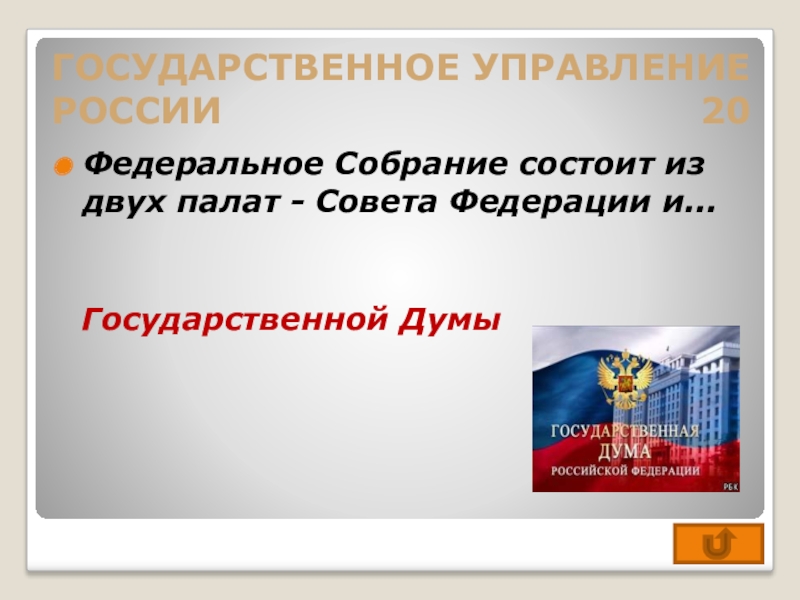 ГОСУДАРСТВЕННОЕ УПРАВЛЕНИЕ РОССИИ 20

Федеральное Собрание состоит из двух палат - Совета Федерации и...

Государственной Думы

ГОСУДАРСТВЕННАЯ ДУМА РОССИЙСКОЙ ФЕДЕРАЦИИ

РБК